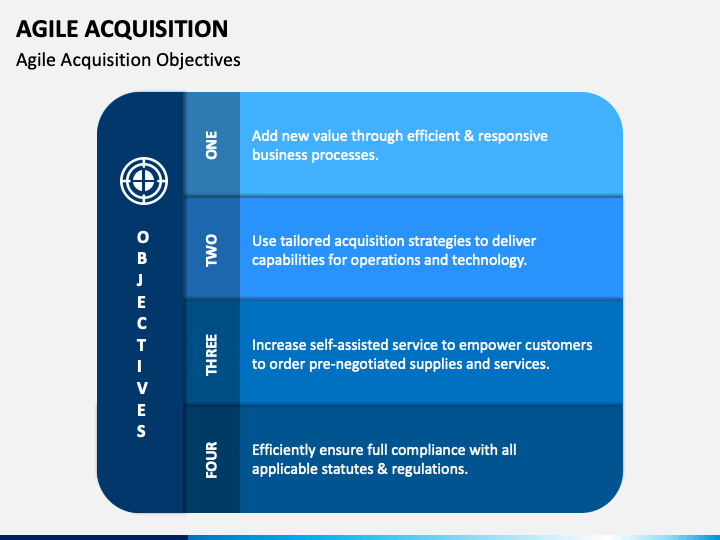 AGILE ACQUISITION
Agile Acquisition Objectives

OBJECTIVES

ONE
Add new value through efficient & responsive business processes.

TWO
Use tailored acquisition strategies to deliver capabilities for operations and technology.

THREE
Increase self-assisted service to empower customers to order pre-negotiated supplies and services.

FOUR
Efficiently ensure full compliance with all applicable statutes & regulations.